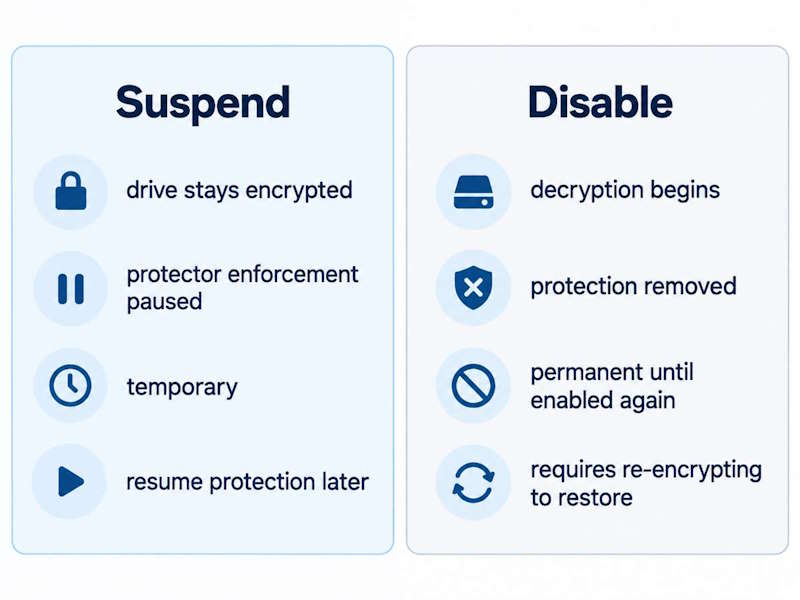 Suspend

drive stays encrypted

protector enforcement paused

temporary

resume protection later

Disable

decryption begins

protection removed

permanent until enabled again

requires re-encrypting to restore